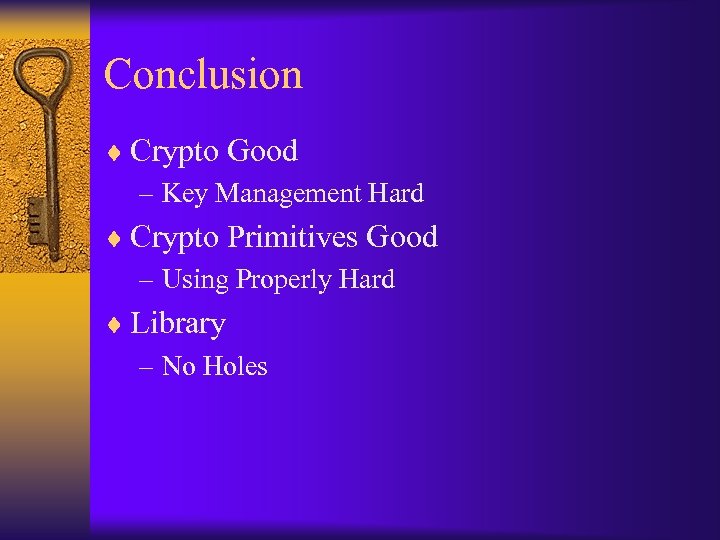 Conclusion

♦ Crypto Good
– Key Management Hard
♦ Crypto Primitives Good
– Using Properly Hard
♦ Library
– No Holes